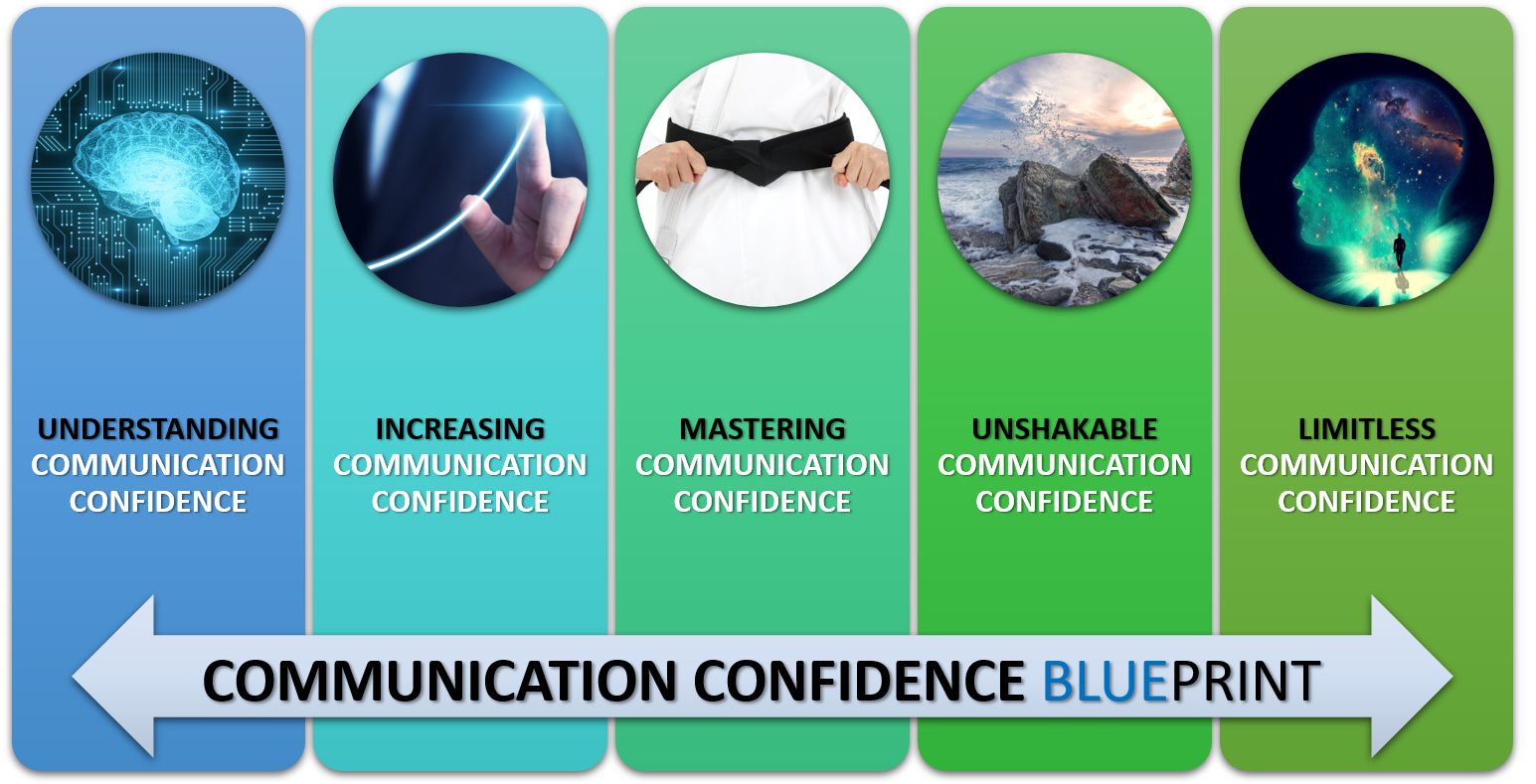 UNDERSTANDING COMMUNICATION CONFIDENCE

INCREASING COMMUNICATION CONFIDENCE

MASTERING COMMUNICATION CONFIDENCE

UNSHAKABLE COMMUNICATION CONFIDENCE

LIMITLESS COMMUNICATION CONFIDENCE

COMMUNICATION CONFIDENCE BLUEPRINT